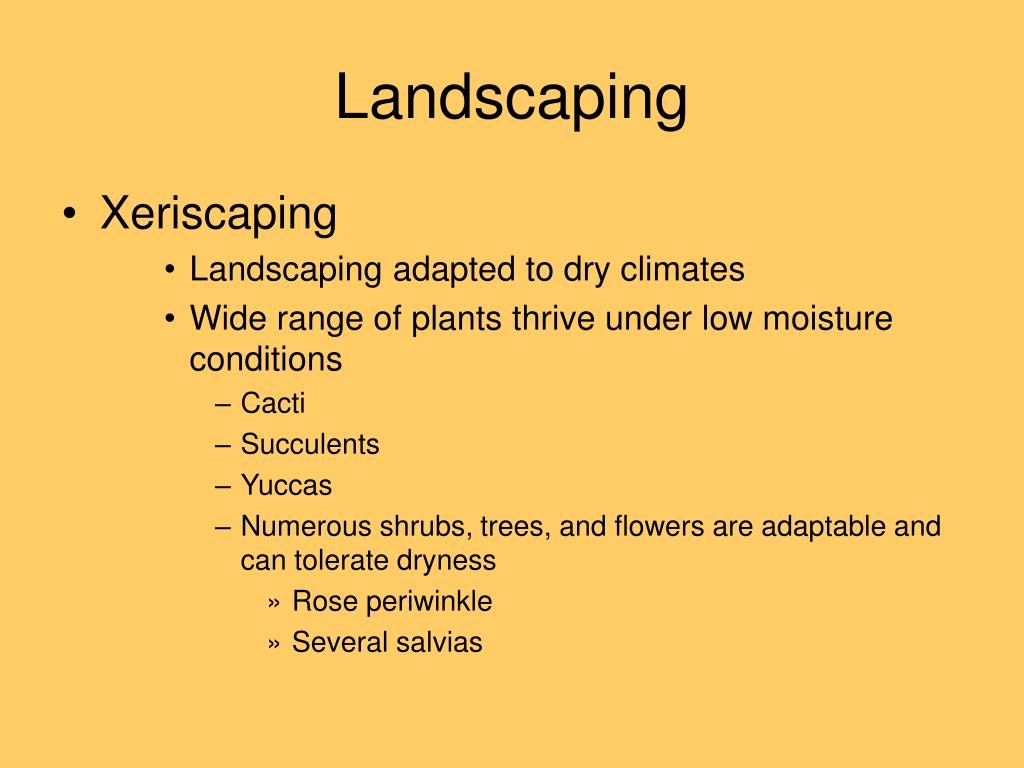 Landscaping

• Xeriscaping
  • Landscaping adapted to dry climates
  • Wide range of plants thrive under low moisture conditions
    – Cacti
    – Succulents
    – Yuccas
    – Numerous shrubs, trees, and flowers are adaptable and can tolerate dryness
      » Rose periwinkle
      » Several salvias